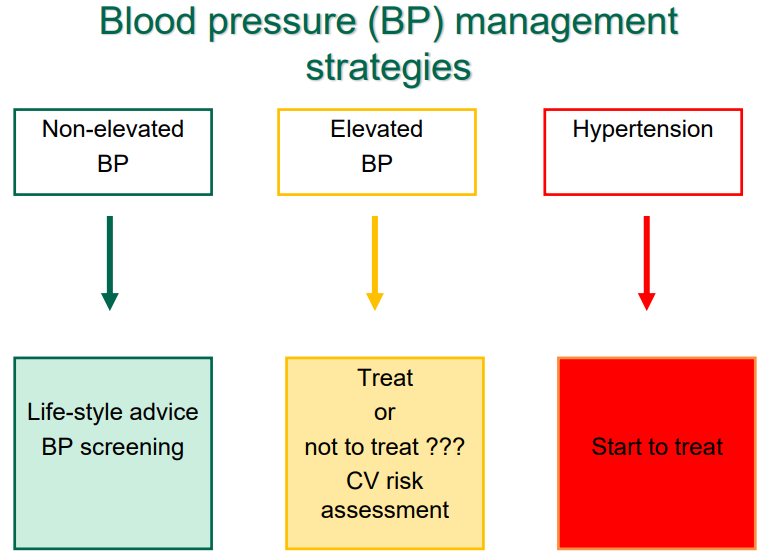 Blood pressure (BP) management strategies

Non-elevated BP

Elevated BP

Hypertension

Life-style advice
BP screening

Treat
or
not to treat ???
CV risk assessment

Start to treat